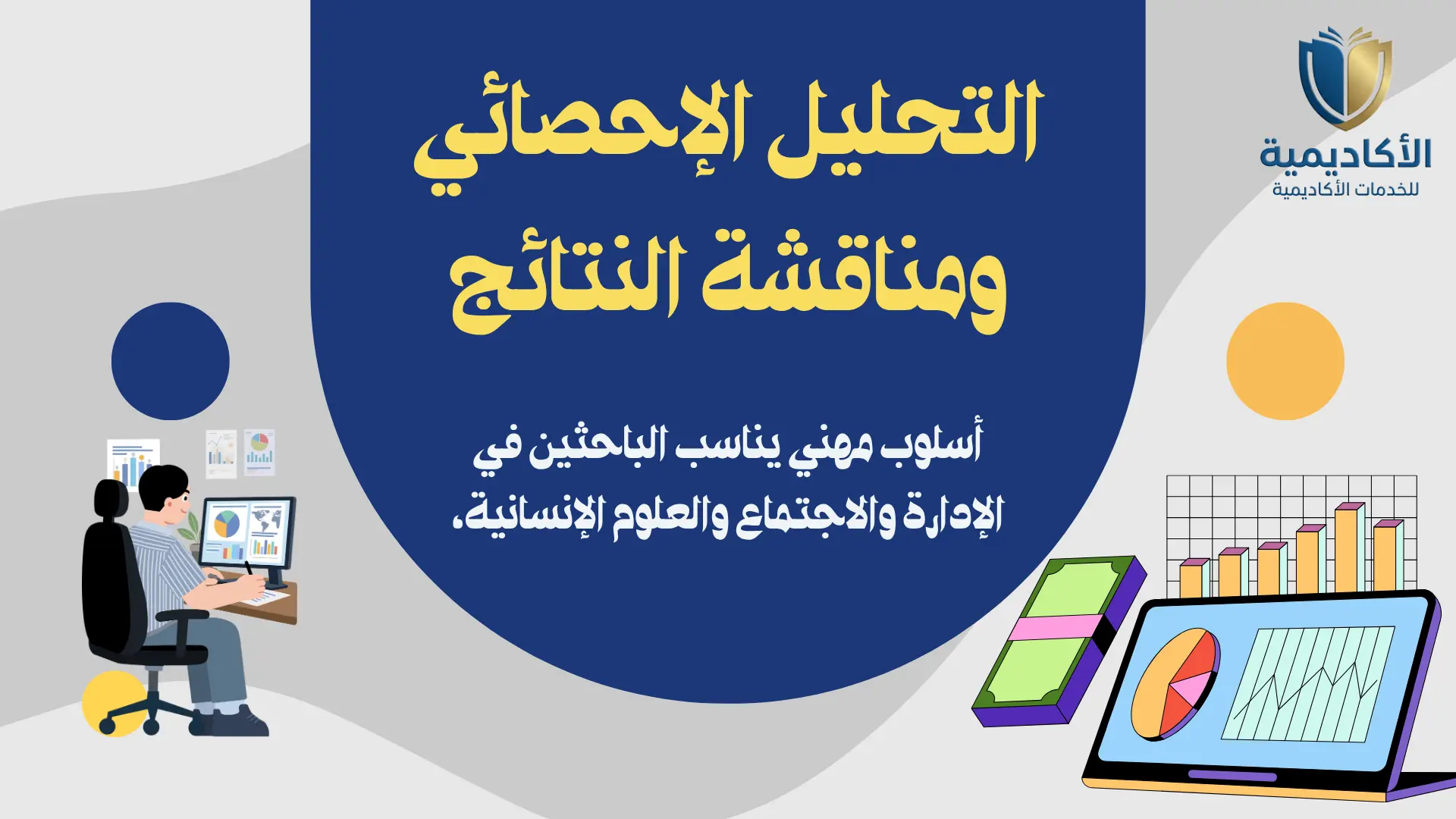 الأكاديمية
للخدمات الأكاديمية

التحليل الإحصائي ومناقشة النتائج

أسلوب مهني يناسب الباحثين في الإدارة والاجتماع والعلوم الإنسانية.